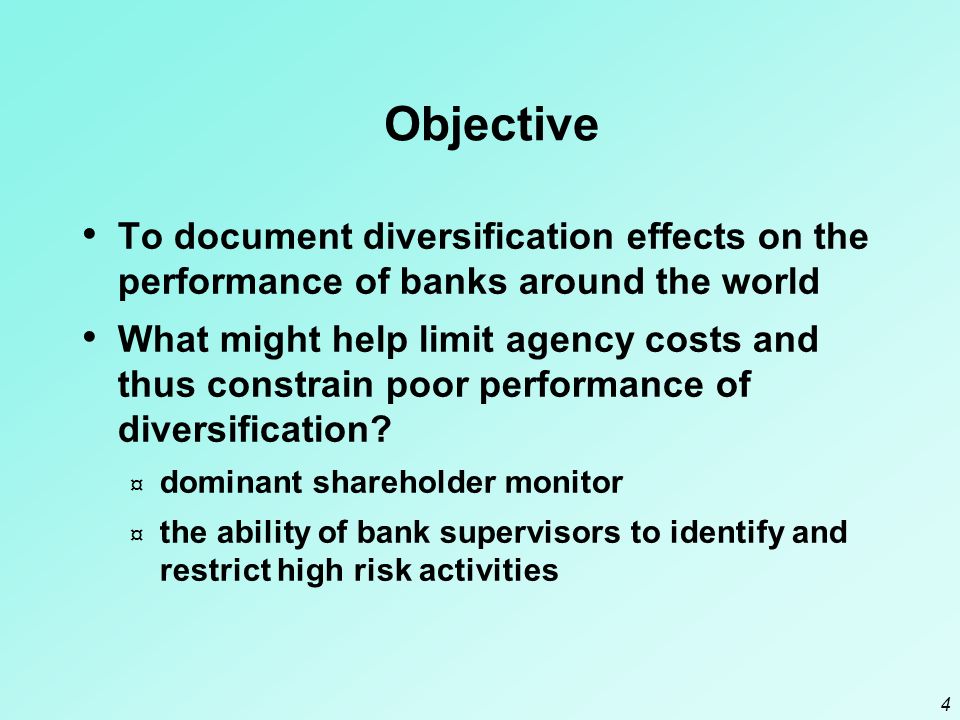 Objective

• To document diversification effects on the performance of banks around the world

• What might help limit agency costs and thus constrain poor performance of diversification?

¤ dominant shareholder monitor

¤ the ability of bank supervisors to identify and restrict high risk activities

4